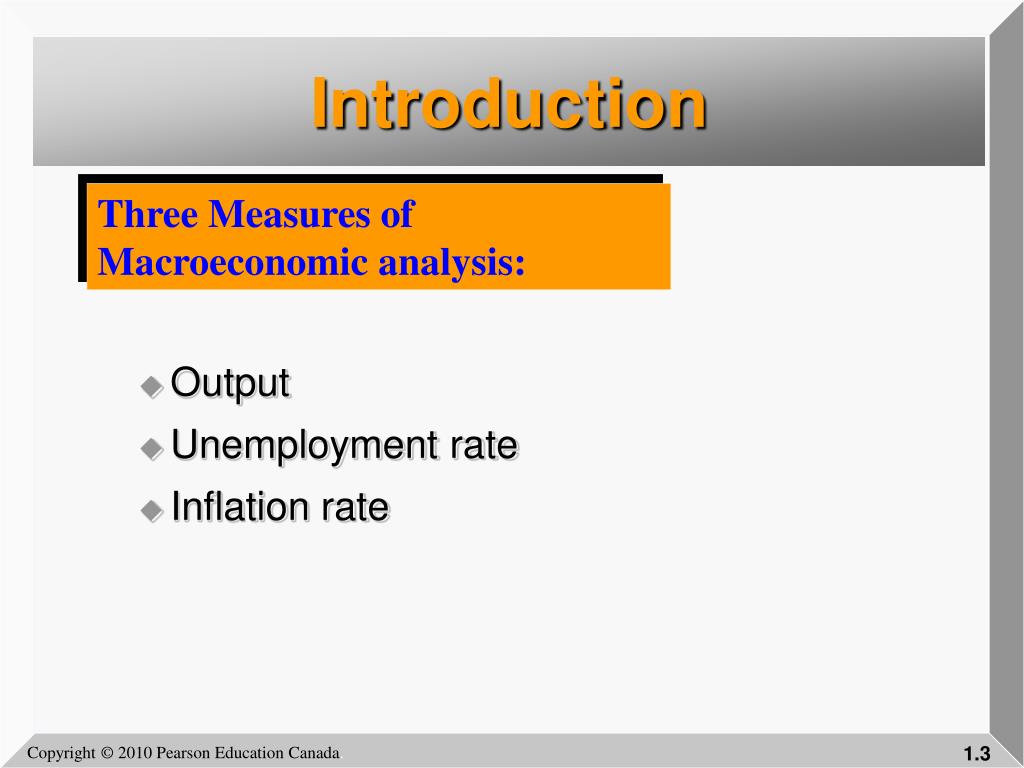 Introduction

Three Measures of Macroeconomic analysis:

Output
Unemployment rate
Inflation rate

Copyright © 2010 Pearson Education Canada

1.3